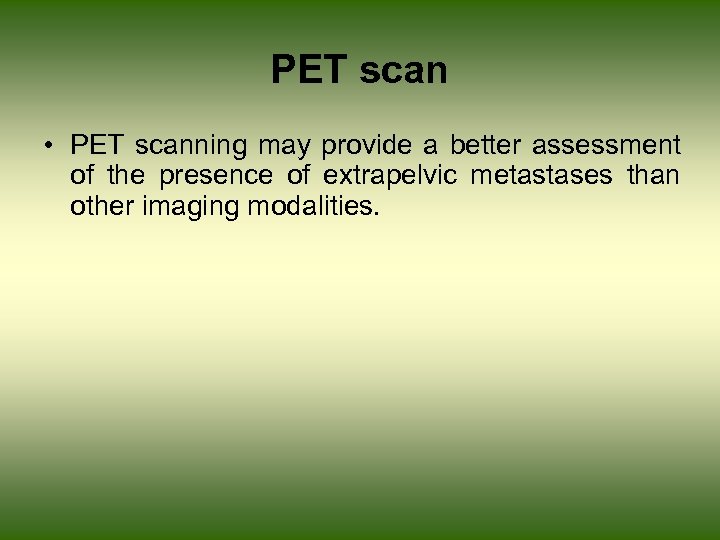 PET scan

• PET scanning may provide a better assessment of the presence of extrapelvic metastases than other imaging modalities.